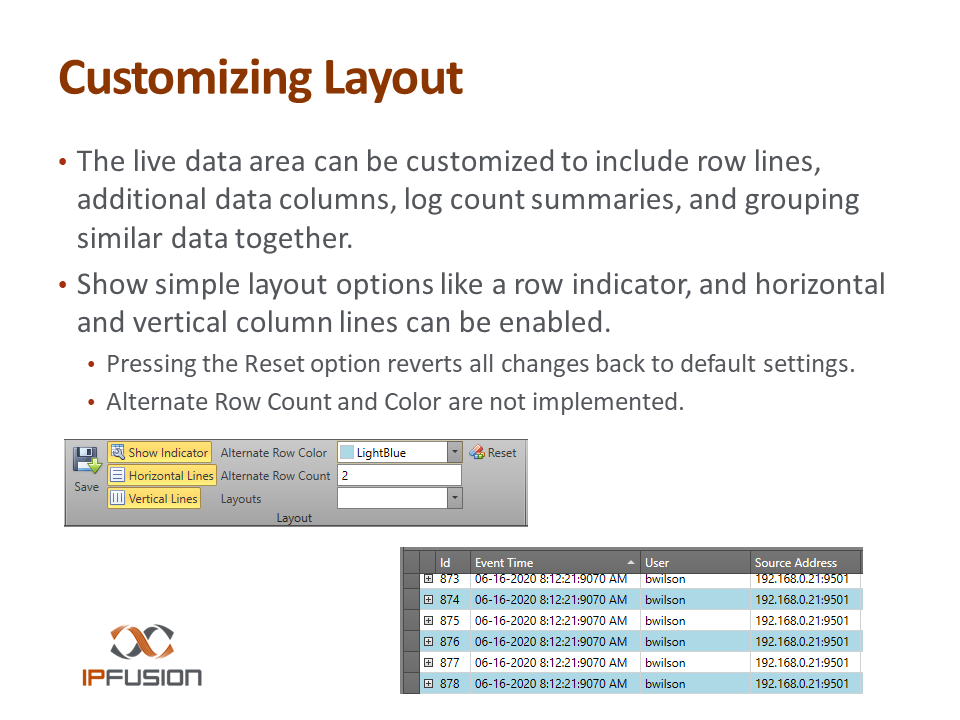 Customizing Layout

• The live data area can be customized to include row lines, additional data columns, log count summaries, and grouping similar data together.

• Show simple layout options like a row indicator, and horizontal and vertical column lines can be enabled.

• Pressing the Reset option reverts all changes back to default settings.

• Alternate Row Count and Color are not implemented.

Save
Show Indicator
Horizontal Lines
Vertical Lines
Alternate Row Color
LightBlue
Reset
Alternate Row Count
2
Layouts
Layout

| Id | Event Time | User | Source Address |
|---|---|---|---|
| 873 | 06-16-2020 8:12:21:9070 AM | bwilson | 192.168.0.21:9501 |
| 874 | 06-16-2020 8:12:21:9070 AM | bwilson | 192.168.0.21:9501 |
| 875 | 06-16-2020 8:12:21:9070 AM | bwilson | 192.168.0.21:9501 |
| 876 | 06-16-2020 8:12:21:9070 AM | bwilson | 192.168.0.21:9501 |
| 877 | 06-16-2020 8:12:21:9070 AM | bwilson | 192.168.0.21:9501 |
| 878 | 06-16-2020 8:12:21:9070 AM | bwilson | 192.168.0.21:9501 |

IPFUSION